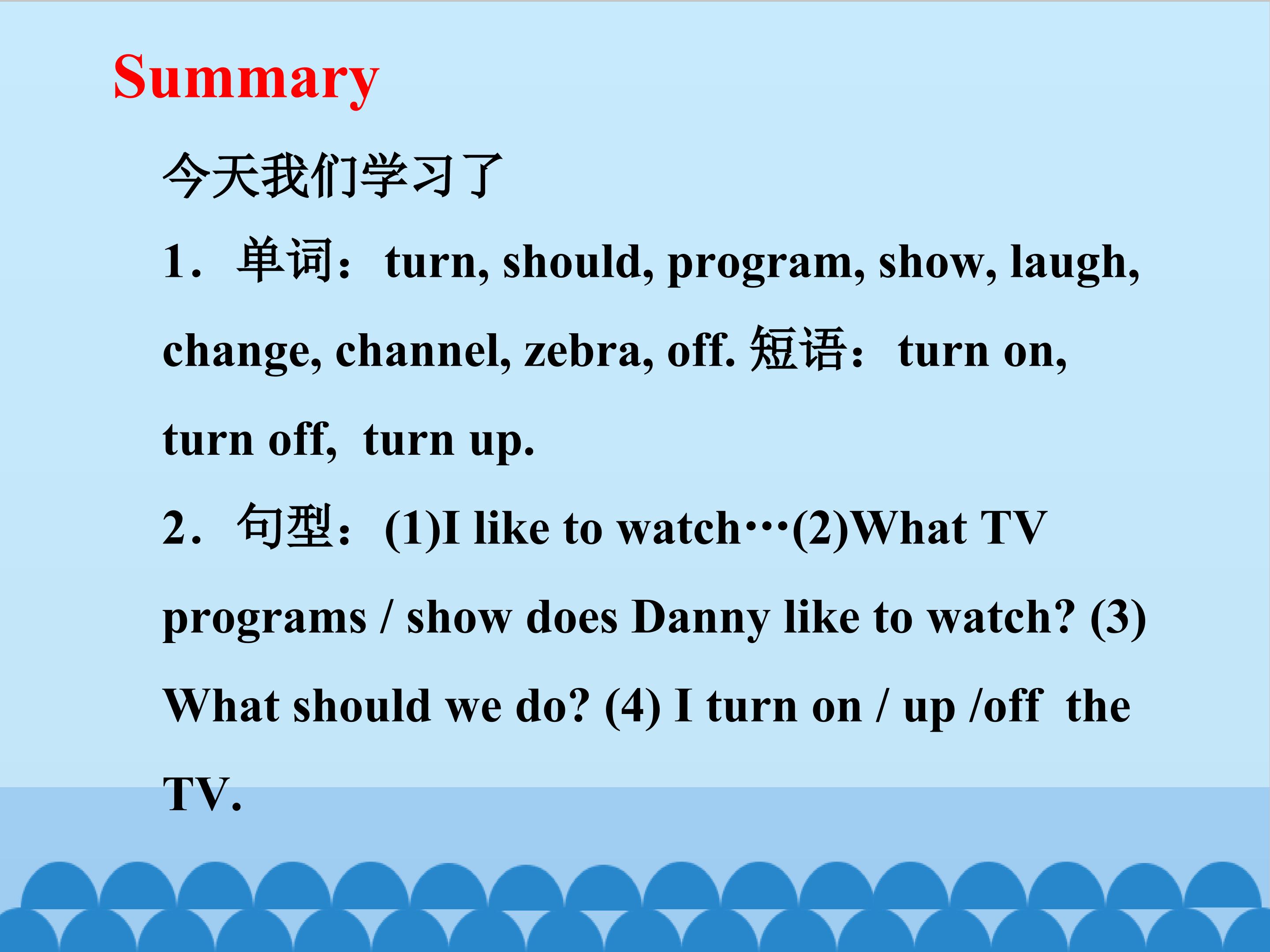 Summary

今天我们学习了

1．单词：turn, should, program, show, laugh, change, channel, zebra, off. 短语：turn on, turn off, turn up.

2．句型：(1)I like to watch…(2)What TV programs / show does Danny like to watch? (3) What should we do? (4) I turn on / up /off the TV.